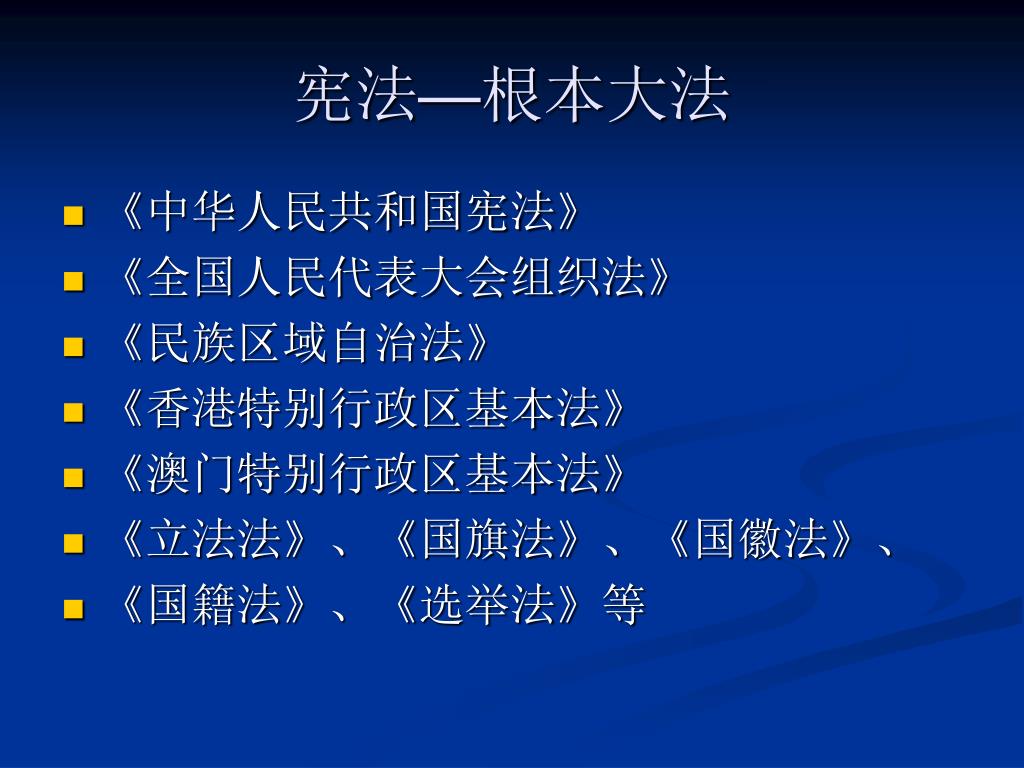 宪法—根本大法

- 《中华人民共和国宪法》
- 《全国人民代表大会组织法》
- 《民族区域自治法》
- 《香港特别行政区基本法》
- 《澳门特别行政区基本法》
- 《立法法》、《国旗法》、《国徽法》、
- 《国籍法》、《选举法》等